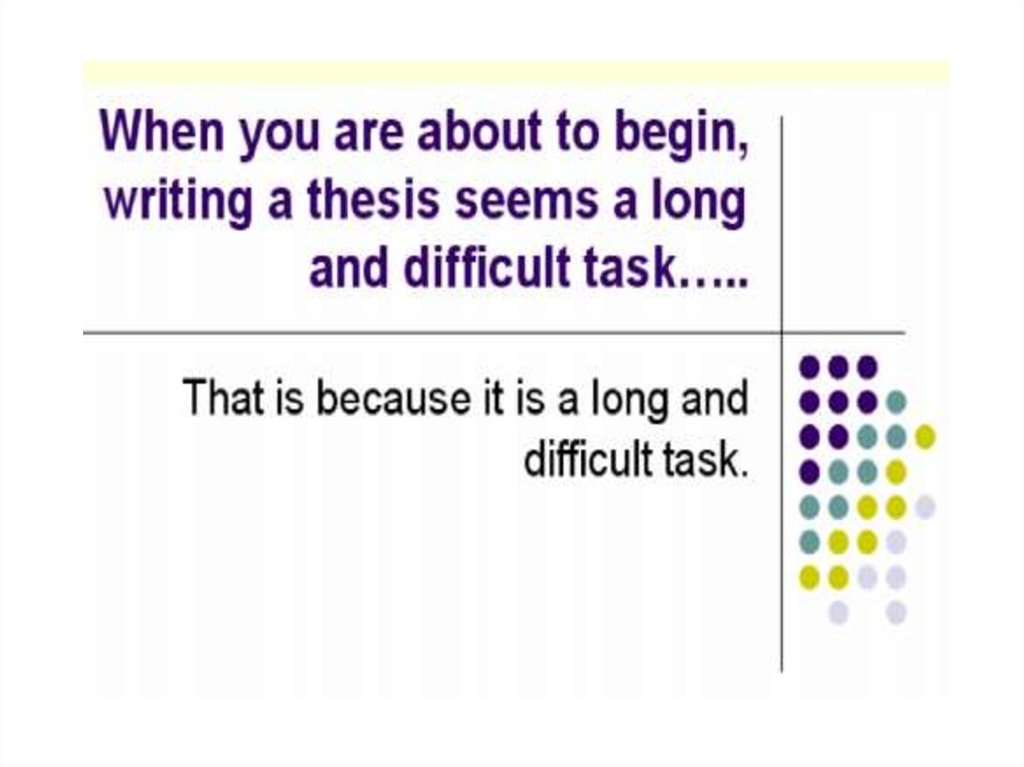 When you are about to begin, writing a thesis seems a long and difficult task…..

That is because it is a long and difficult task.